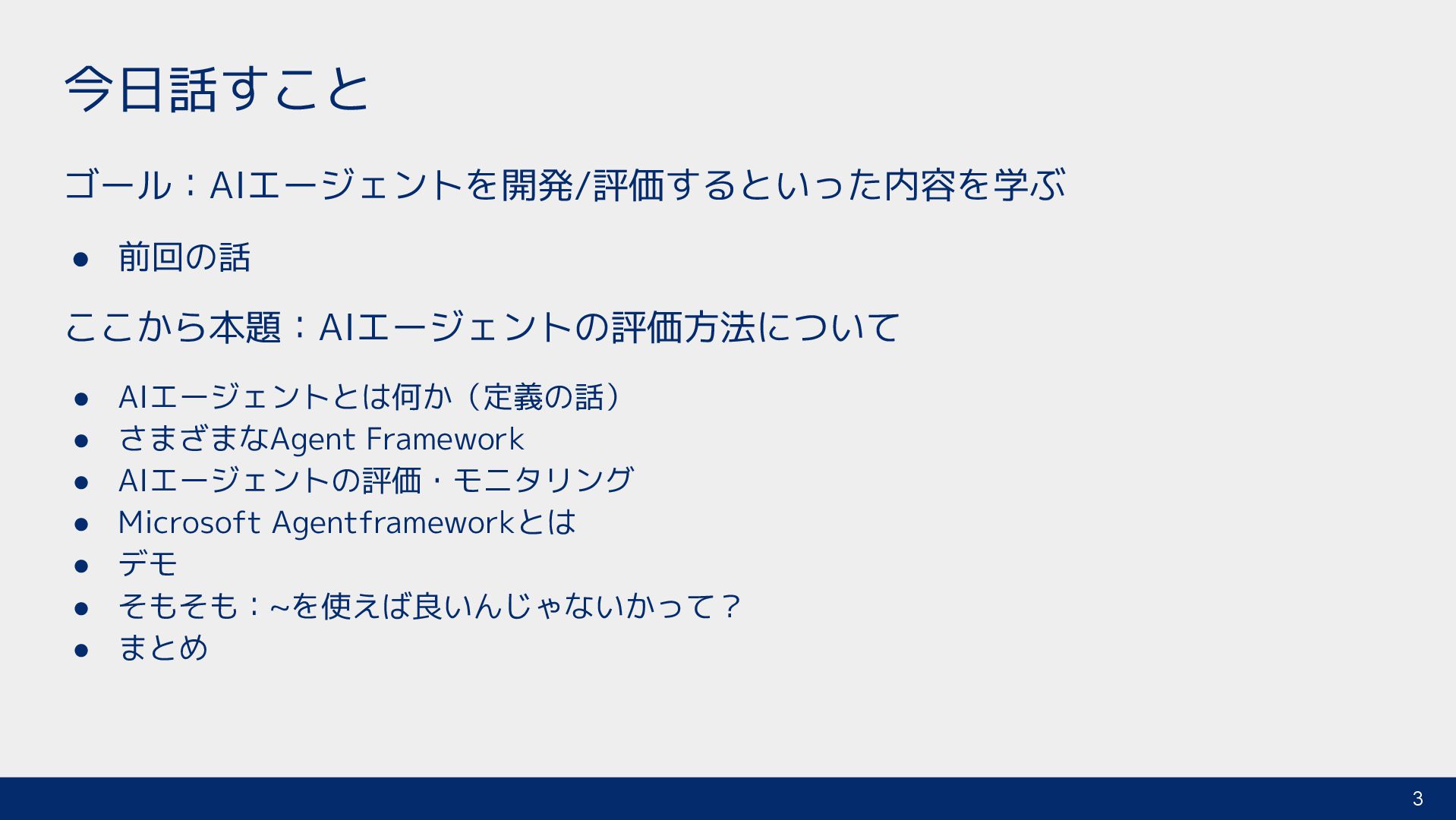 今日話すこと

ゴール：AIエージェントを開発/評価するといった内容を学ぶ

● 前回の話

ここから本題：AIエージェントの評価方法について

● AIエージェントとは何か（定義の話）
● さまざまなAgent Framework
● AIエージェントの評価・モニタリング
● Microsoft Agentframeworkとは
● デモ
● そもそも：~を使えば良いんじゃないかって？
● まとめ

3